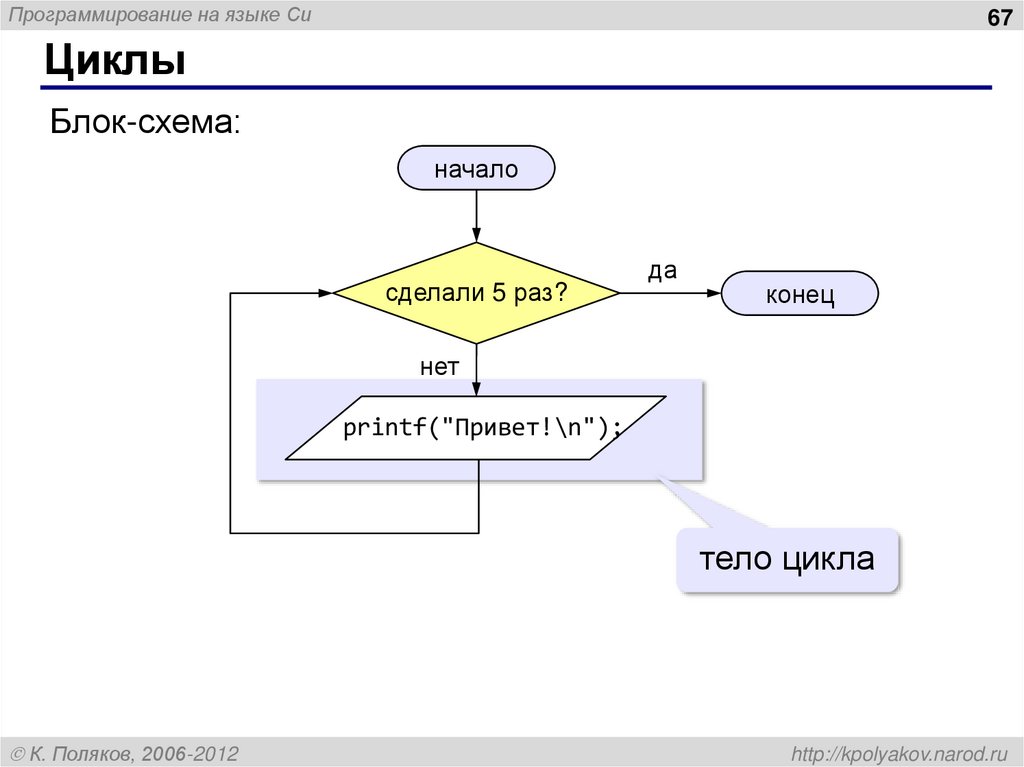 Программирование на языке Си

67

Циклы

Блок-схема:

начало

сделали 5 раз?

да

конец

нет

printf("Привет!\n");

тело цикла

© К. Поляков, 2006-2012

http://kpolyakov.narod.ru